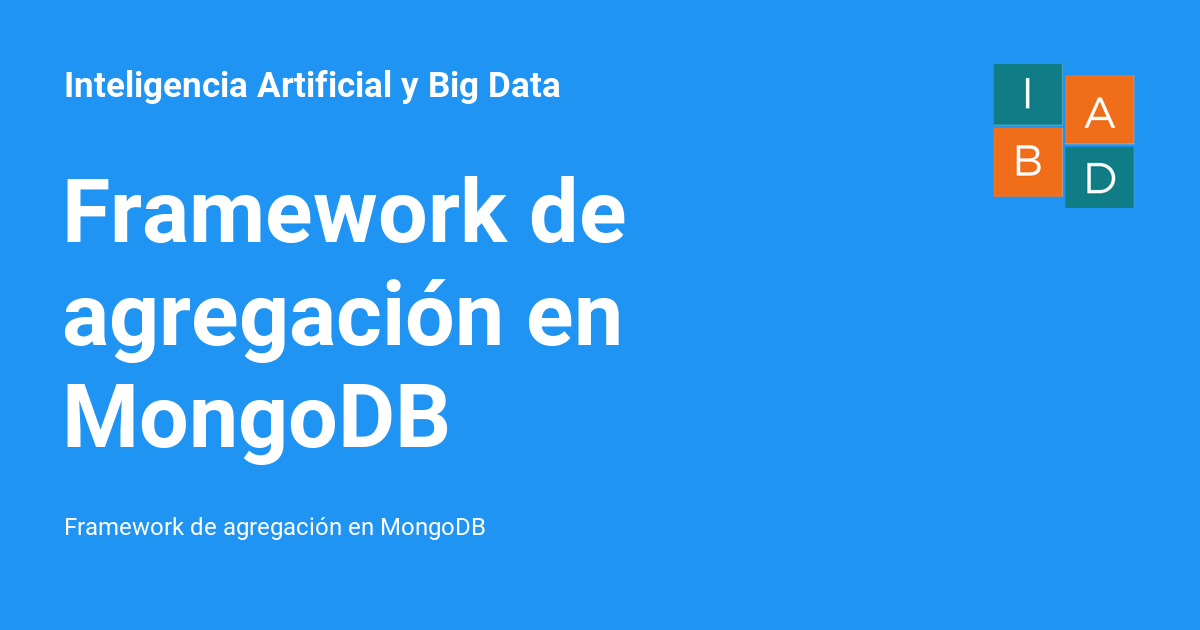 Inteligencia Artificial y Big Data

I A B D

Framework de agregación en MongoDB

Framework de agregación en MongoDB